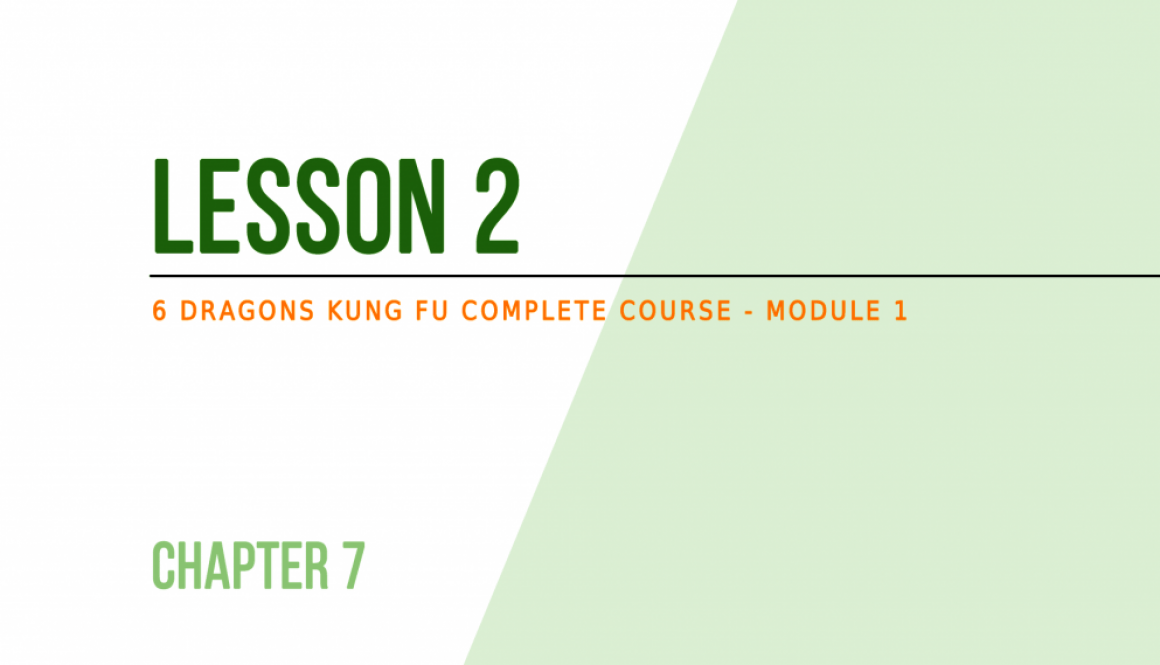 LESSON 2

6 DRAGONS KUNG FU COMPLETE COURSE - MODULE 1

CHAPTER 7